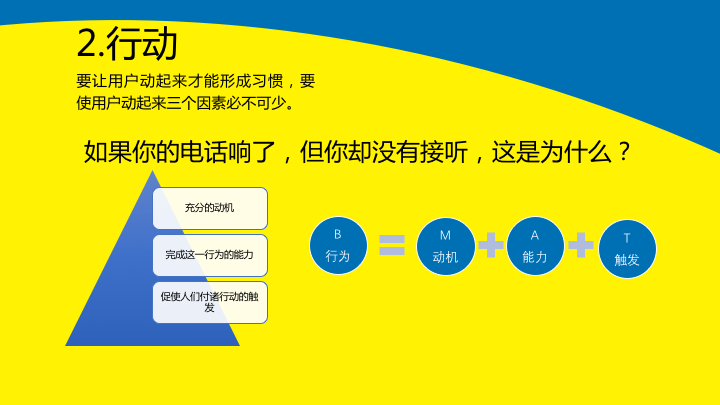 2.行动

要让用户动起来才能形成习惯，要使用户动起来三个因素必不可少。

如果你的电话响了，但你却没有接听，这是为什么？

充分的动机

完成这一行为的能力

促使人们付诸行动的触发

B 行为 = M 动机 + A 能力 + T 触发